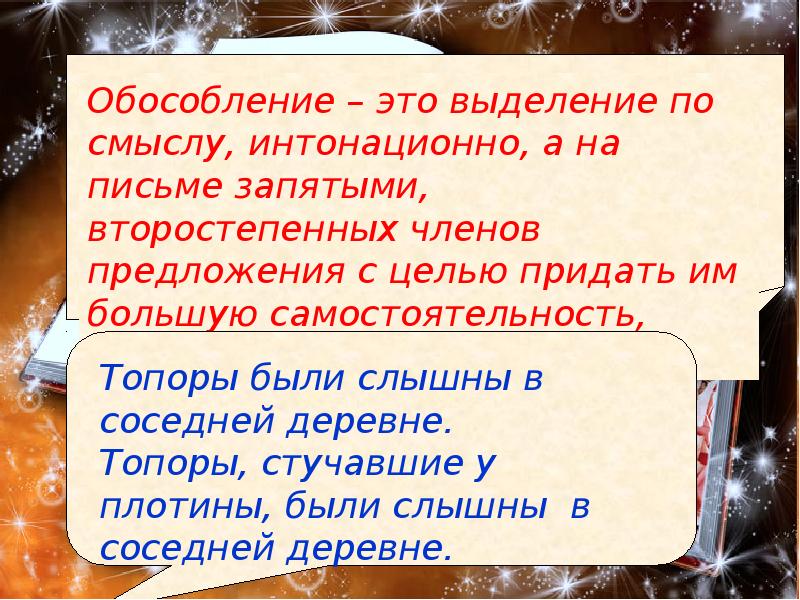 Обособление – это выделение по смыслу, интонационно, а на письме запятыми, второстепенных членов предложения с целью придать им большую самостоятельность,

Топоры были слышны в соседней деревне.
Топоры, стучавшие у плотины, были слышны в соседней деревне.